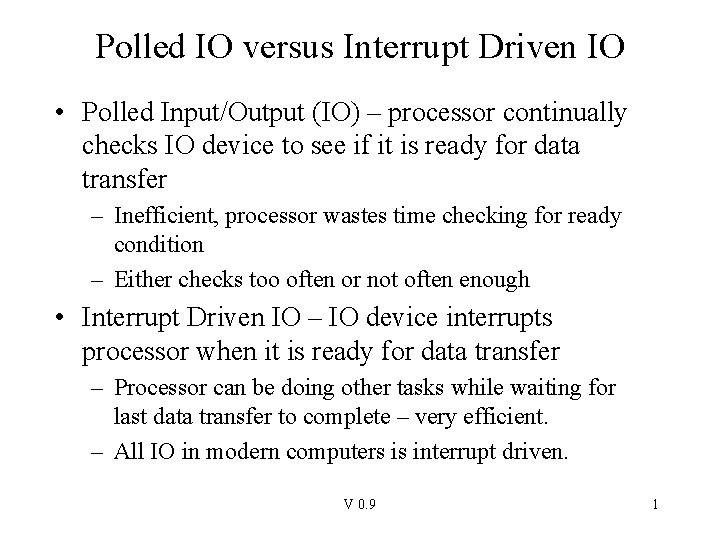 Polled IO versus Interrupt Driven IO

• Polled Input/Output (IO) – processor continually checks IO device to see if it is ready for data transfer
  – Inefficient, processor wastes time checking for ready condition
  – Either checks too often or not often enough
• Interrupt Driven IO – IO device interrupts processor when it is ready for data transfer
  – Processor can be doing other tasks while waiting for last data transfer to complete – very efficient.
  – All IO in modern computers is interrupt driven.

V 0.9

1